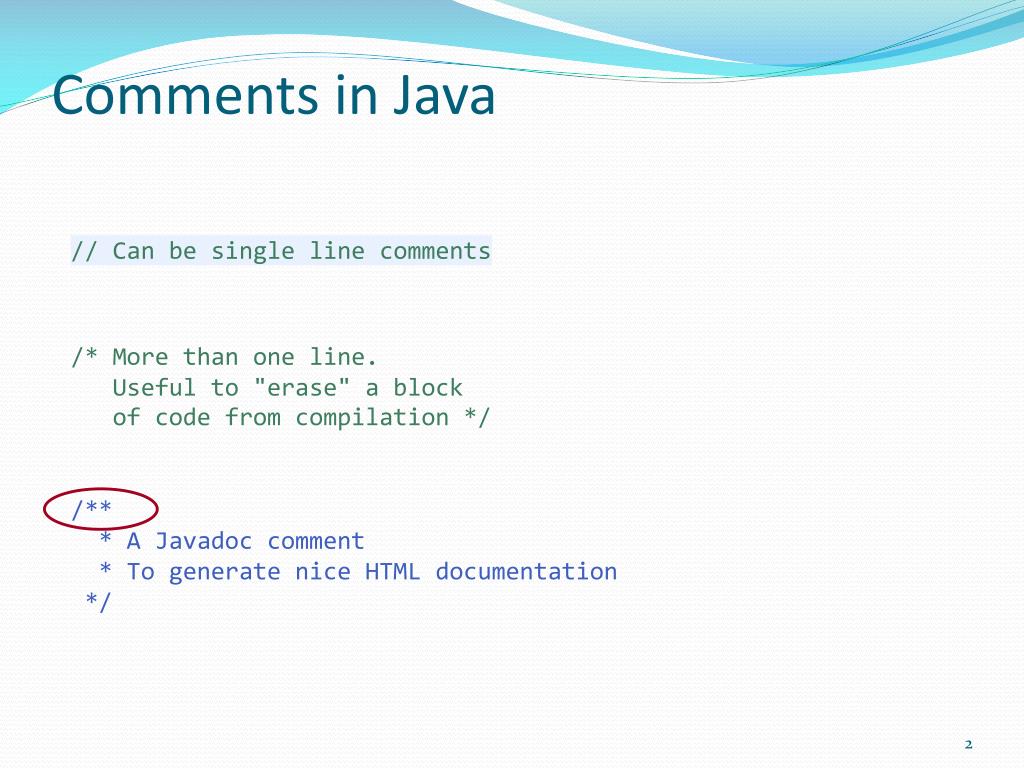 Comments in Java

// Can be single line comments

/* More than one line.
   Useful to "erase" a block
   of code from compilation */

/**
  * A Javadoc comment
  * To generate nice HTML documentation
 */

2